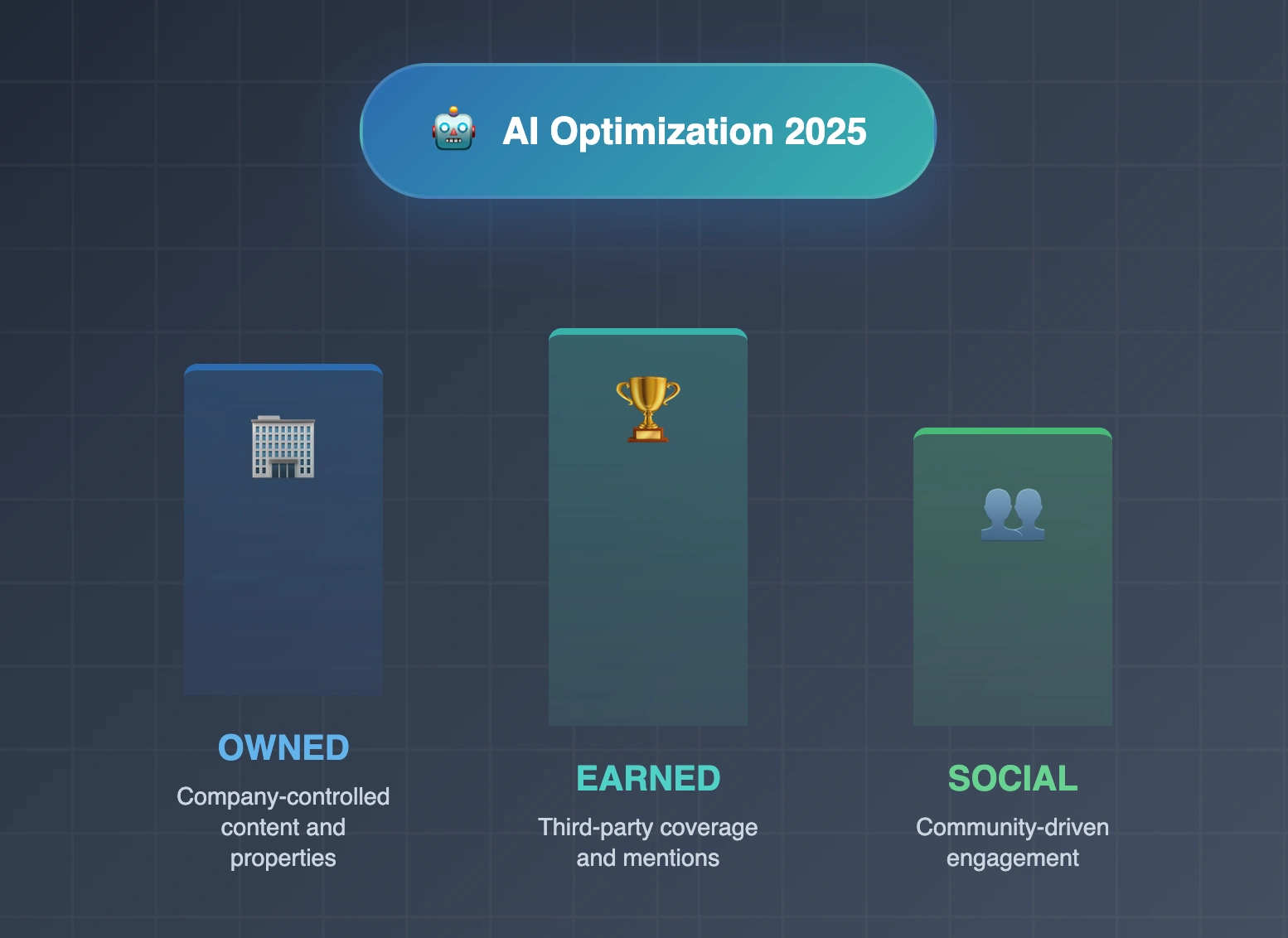 AI Optimization 2025

OWNED
Company-controlled content and properties

EARNED
Third-party coverage and mentions

SOCIAL
Community-driven engagement